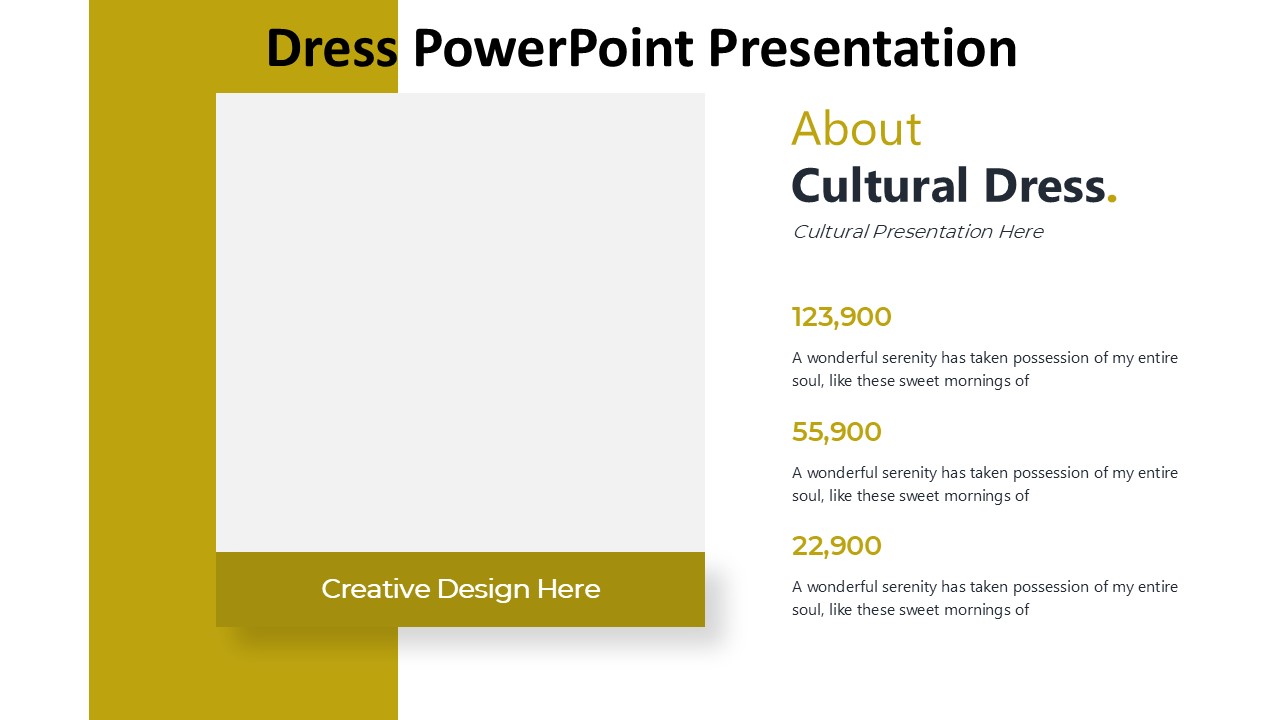 Dress PowerPoint Presentation

Creative Design Here

About
Cultural Dress.
Cultural Presentation Here

123,900
A wonderful serenity has taken possession of my entire soul, like these sweet mornings of

55,900
A wonderful serenity has taken possession of my entire soul, like these sweet mornings of

22,900
A wonderful serenity has taken possession of my entire soul, like these sweet mornings of